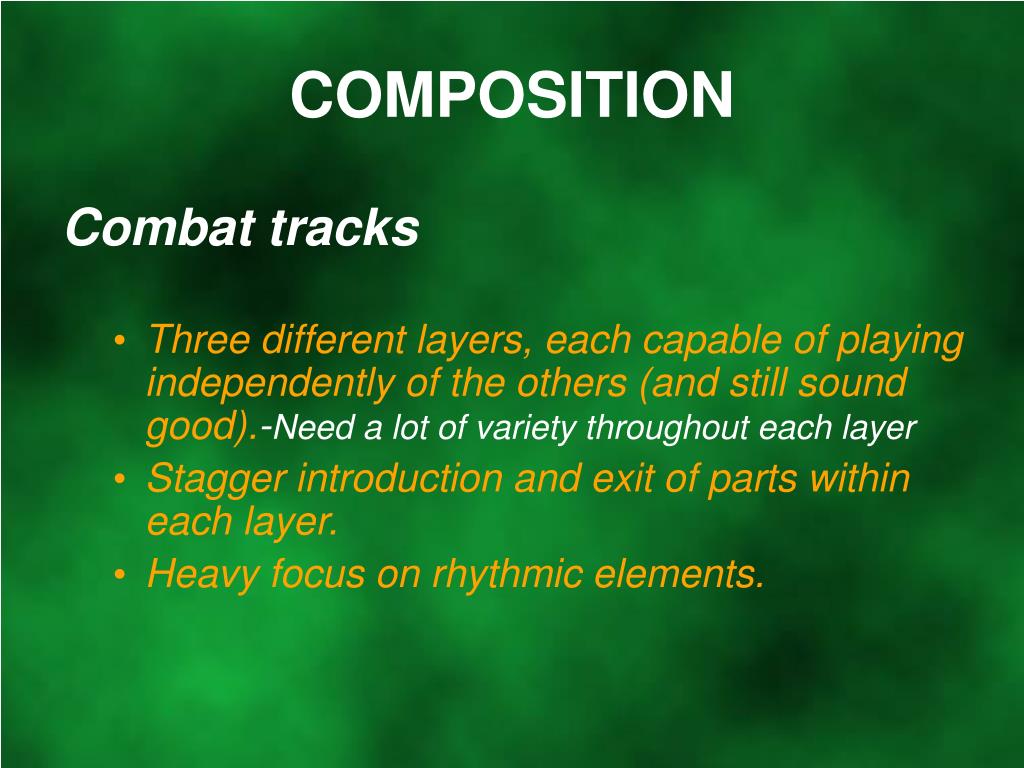 COMPOSITION

Combat tracks

• Three different layers, each capable of playing independently of the others (and still sound good).-Need a lot of variety throughout each layer
• Stagger introduction and exit of parts within each layer.
• Heavy focus on rhythmic elements.